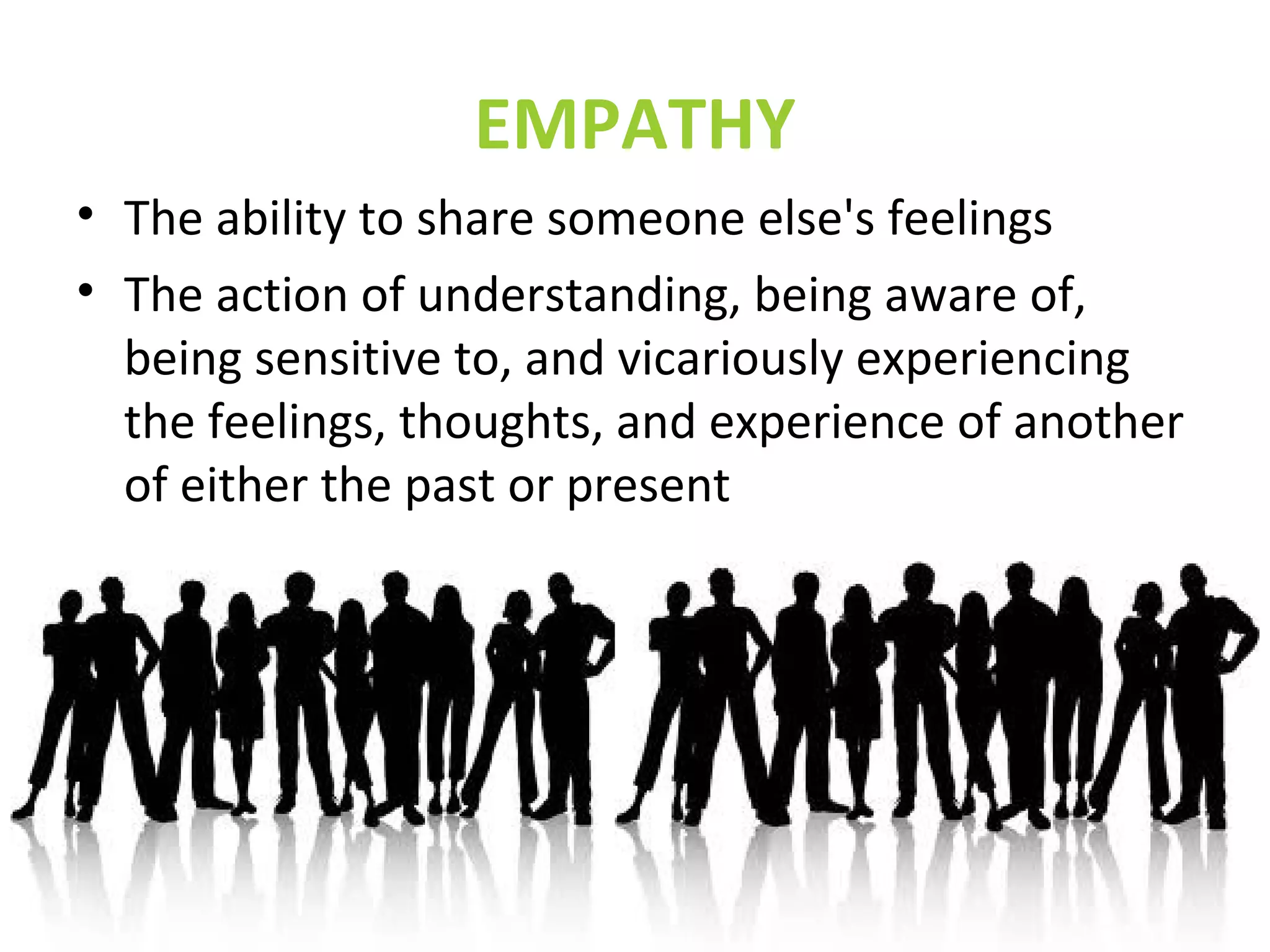 EMPATHY

• The ability to share someone else's feelings

• The action of understanding, being aware of, being sensitive to, and vicariously experiencing the feelings, thoughts, and experience of another of either the past or present